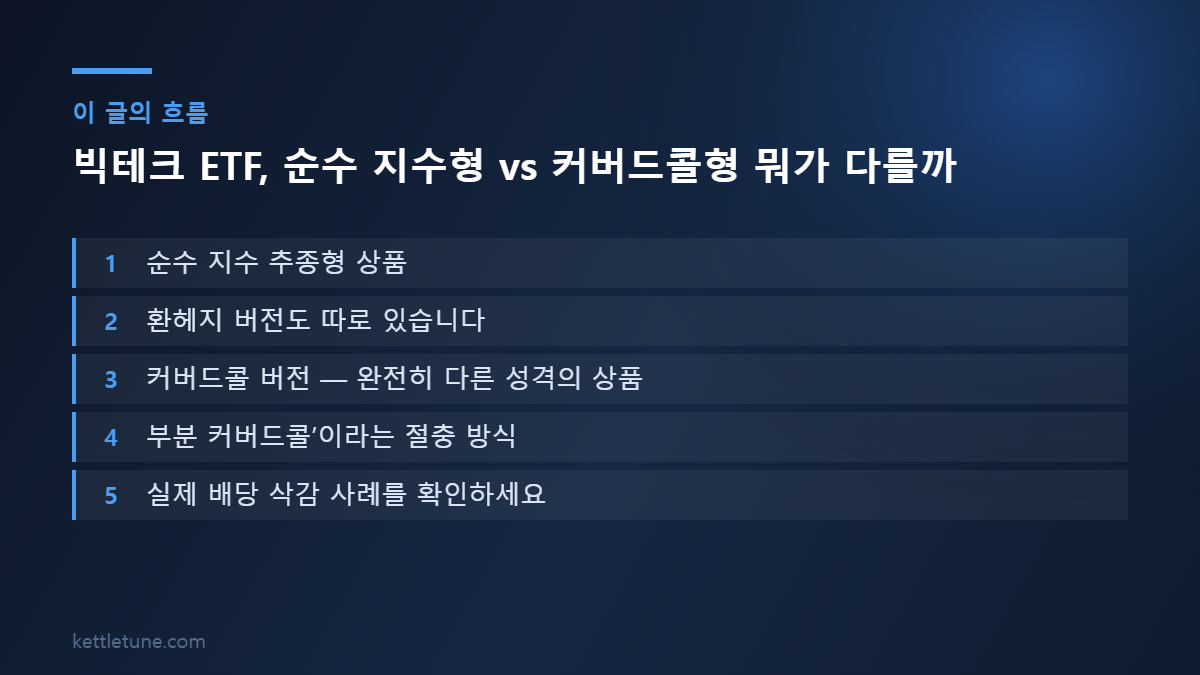 이 글의 흐름

빅테크 ETF, 순수 지수형 vs 커버드콜형 뭐가 다를까

1 순수 지수 추종형 상품

2 환헤지 버전도 따로 있습니다

3 커버드콜 버전 — 완전히 다른 성격의 상품

4 부분 커버드콜'이라는 절충 방식

5 실제 배당 삭감 사례를 확인하세요

kettletune.com